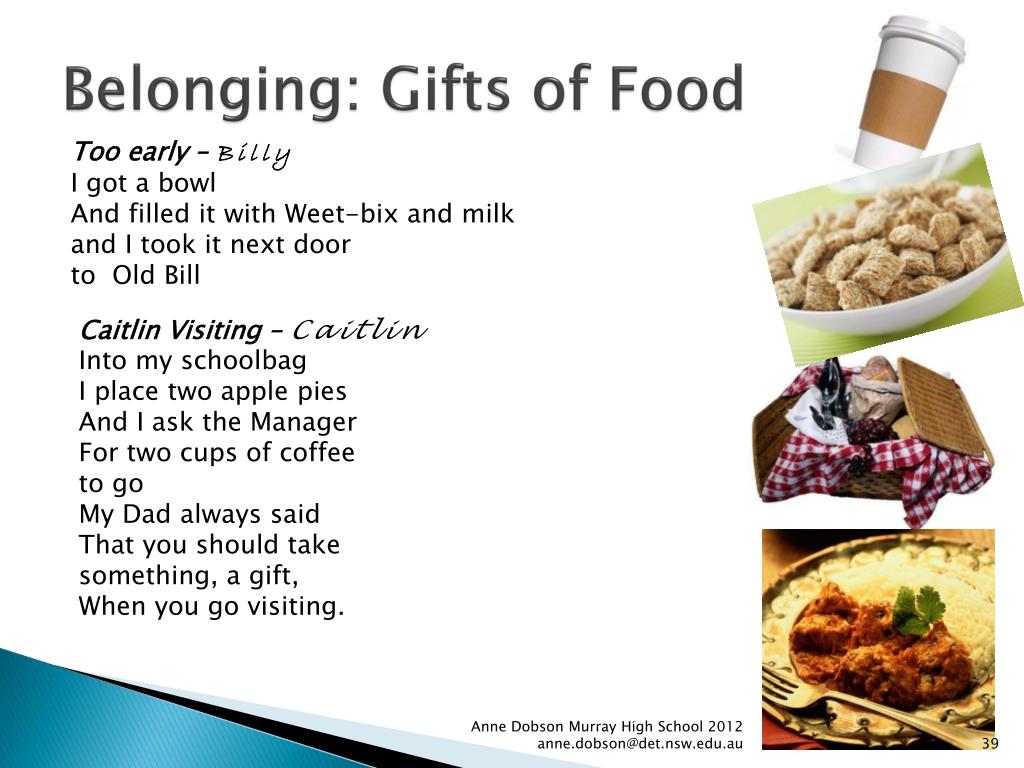 Belonging: Gifts of Food

Too early – Billy
I got a bowl
And filled it with Weet-bix and milk
and I took it next door
to Old Bill

Caitlin Visiting – Caitlin
Into my schoolbag
I place two apple pies
And I ask the Manager
For two cups of coffee
to go
My Dad always said
That you should take
something, a gift,
When you go visiting.

Anne Dobson Murray High School 2012
anne.dobson@det.nsw.edu.au

39